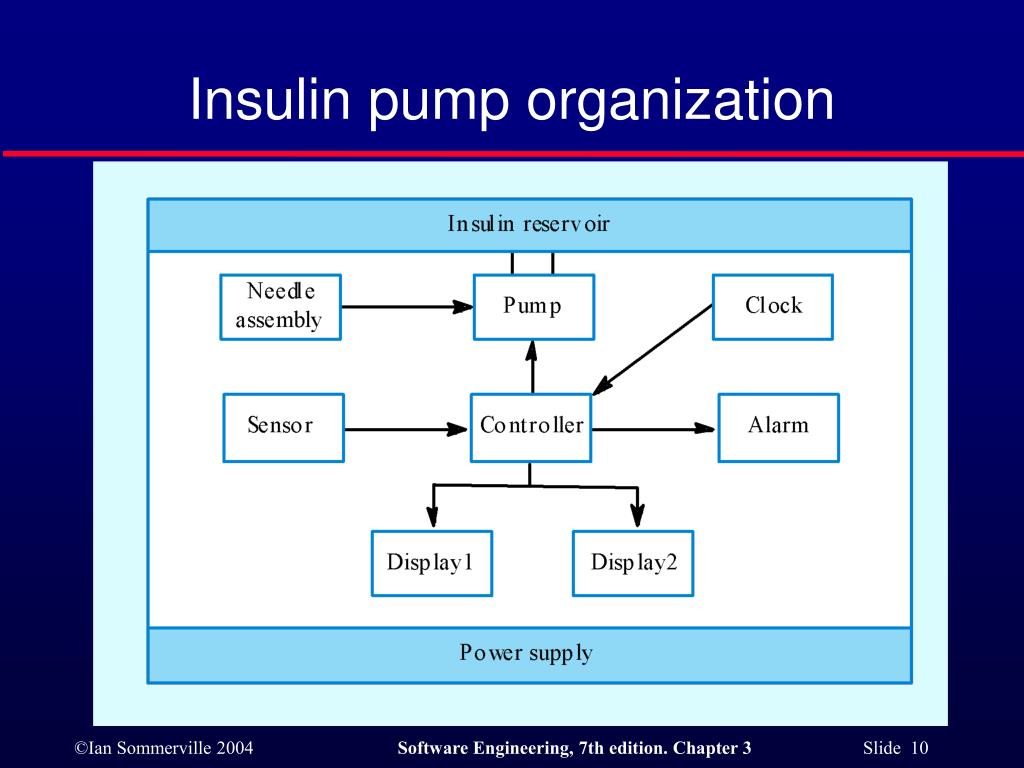 Insulin pump organization

Insulin reservoir

Needle assembly

Pump

Clock

Sensor

Controller

Alarm

Display1

Display2

Power supply

©Ian Sommerville 2004

Software Engineering, 7th edition. Chapter 3

Slide 10